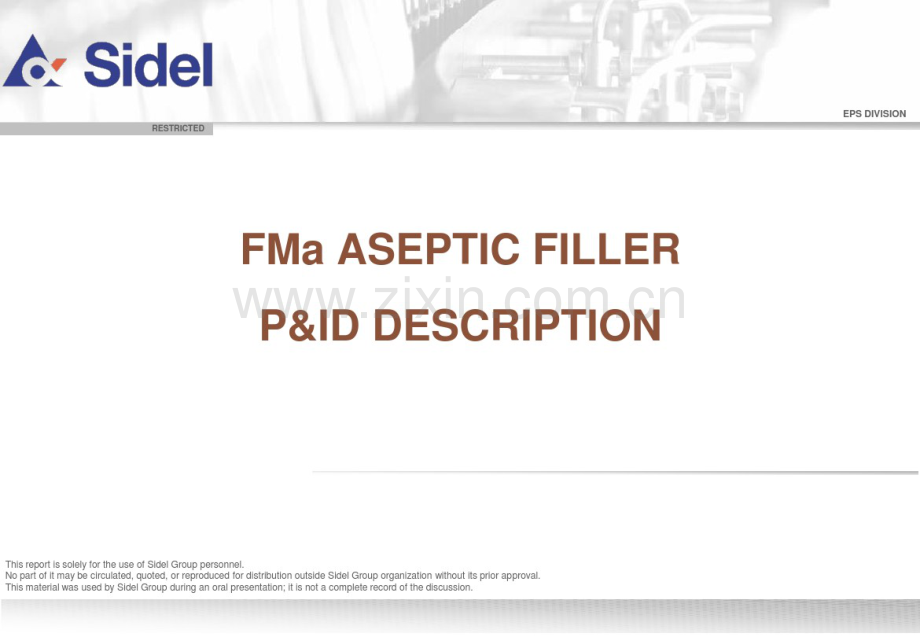 Sidel

RESTRICTED

EPS DIVISION

FMa ASEPTIC FILLER

www.zixin.com.cn

P&ID DESCRIPTION

This report is solely for the use of Sidel Group personnel.
No part of it may be circulated, quoted, or reproduced for distribution outside Sidel Group organization without its prior approval.
This material was used by Sidel Group during an oral presentation; it is not a complete record of the discussion.